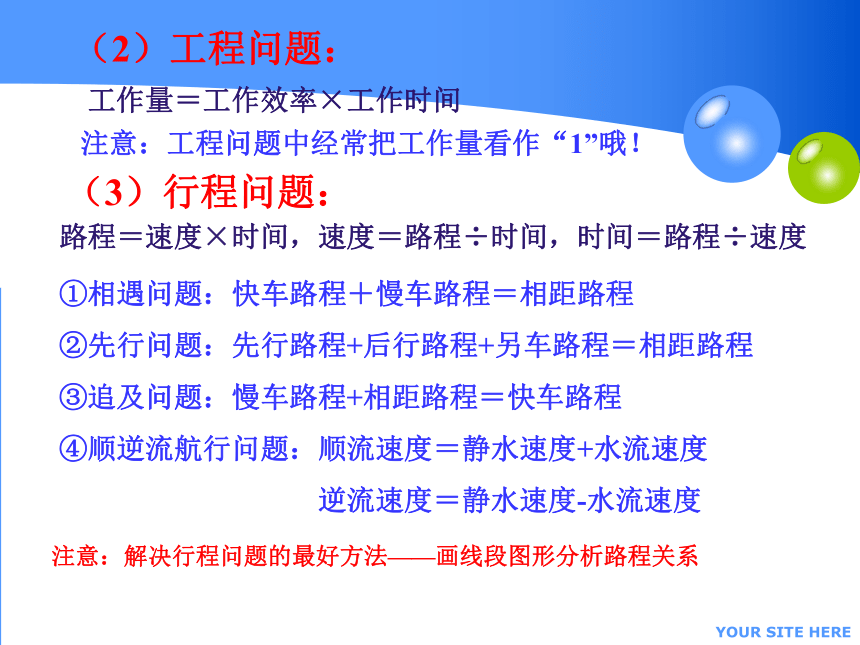 （2）工程问题：

工作量＝工作效率×工作时间

注意：工程问题中经常把工作量看作“1”哦！

（3）行程问题：

路程＝速度×时间，速度＝路程÷时间，时间＝路程÷速度

①相遇问题：快车路程＋慢车路程＝相距路程

②先行问题：先行路程+后行路程+另车路程＝相距路程

③追及问题：慢车路程+相距路程＝快车路程

④顺逆流航行问题：顺流速度＝静水速度+水流速度

逆流速度＝静水速度-水流速度

注意：解决行程问题的最好方法——画线段图形分析路程关系

YOUR SITE HERE